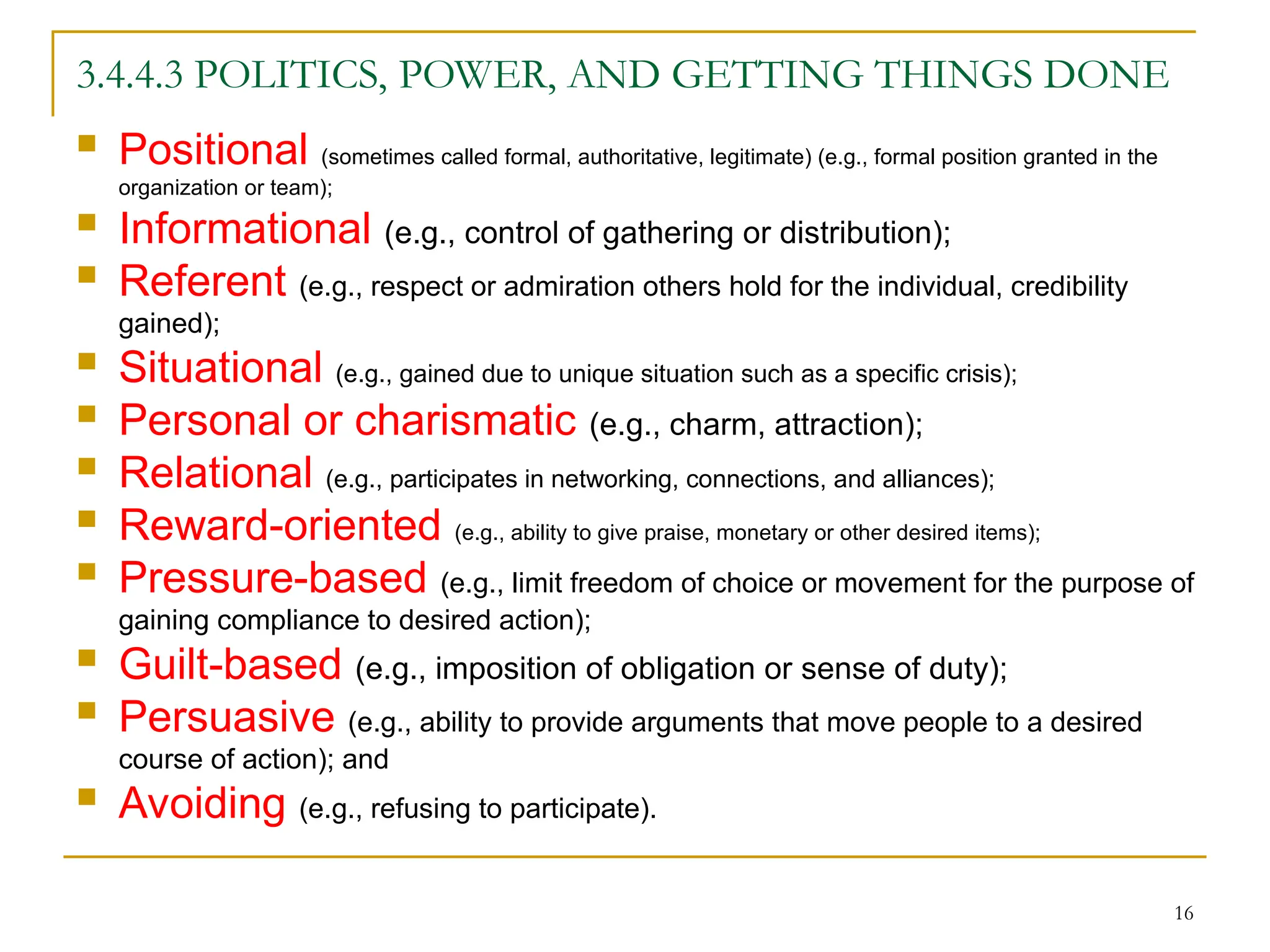 3.4.4.3 POLITICS, POWER, AND GETTING THINGS DONE

- Positional (sometimes called formal, authoritative, legitimate) (e.g., formal position granted in the organization or team);
- Informational (e.g., control of gathering or distribution);
- Referent (e.g., respect or admiration others hold for the individual, credibility gained);
- Situational (e.g., gained due to unique situation such as a specific crisis);
- Personal or charismatic (e.g., charm, attraction);
- Relational (e.g., participates in networking, connections, and alliances);
- Reward-oriented (e.g., ability to give praise, monetary or other desired items);
- Pressure-based (e.g., limit freedom of choice or movement for the purpose of gaining compliance to desired action);
- Guilt-based (e.g., imposition of obligation or sense of duty);
- Persuasive (e.g., ability to provide arguments that move people to a desired course of action); and
- Avoiding (e.g., refusing to participate).

16